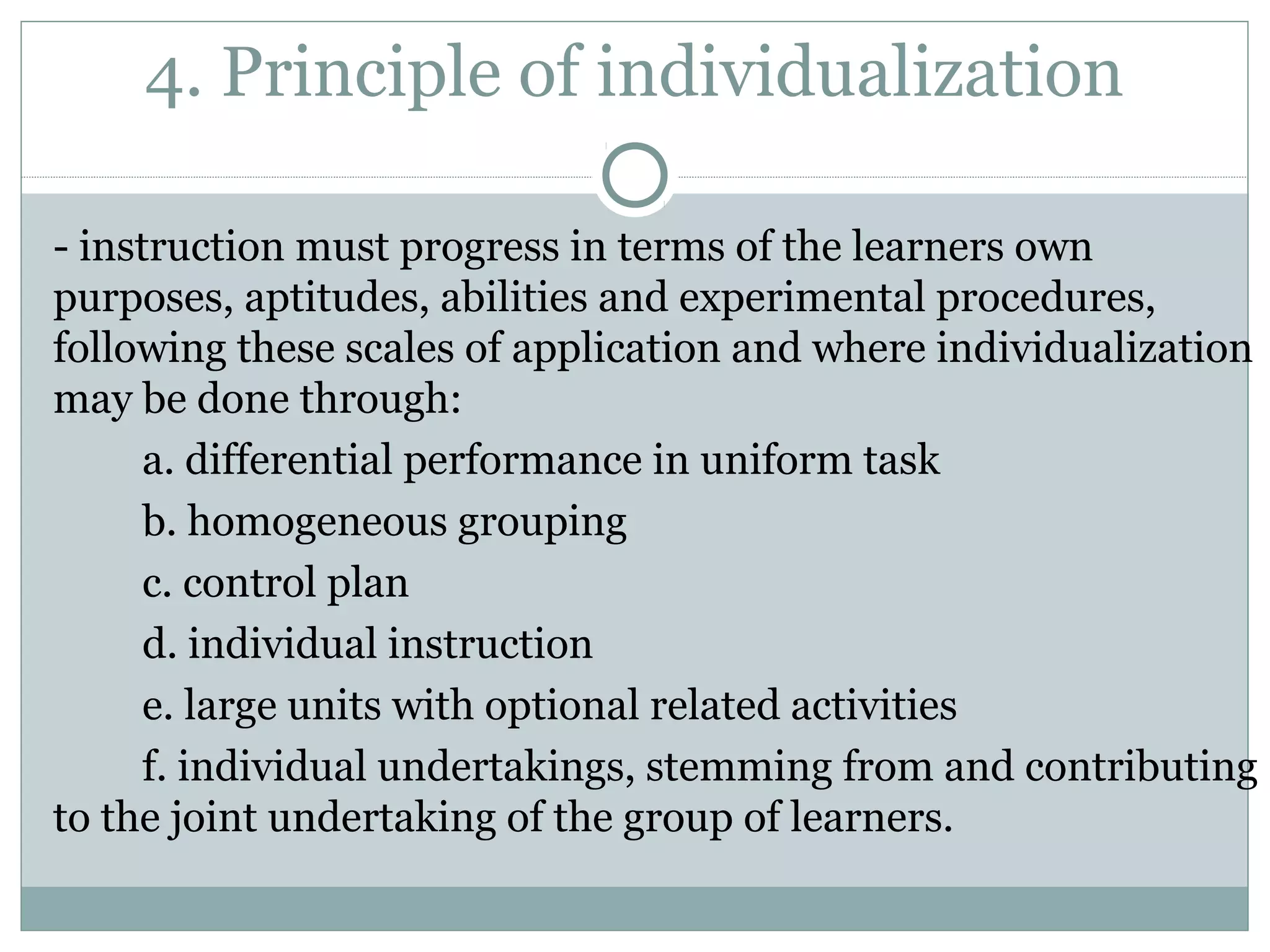 4. Principle of individualization

- instruction must progress in terms of the learners own purposes, aptitudes, abilities and experimental procedures, following these scales of application and where individualization may be done through:

a. differential performance in uniform task

b. homogeneous grouping

c. control plan

d. individual instruction

e. large units with optional related activities

f. individual undertakings, stemming from and contributing to the joint undertaking of the group of learners.